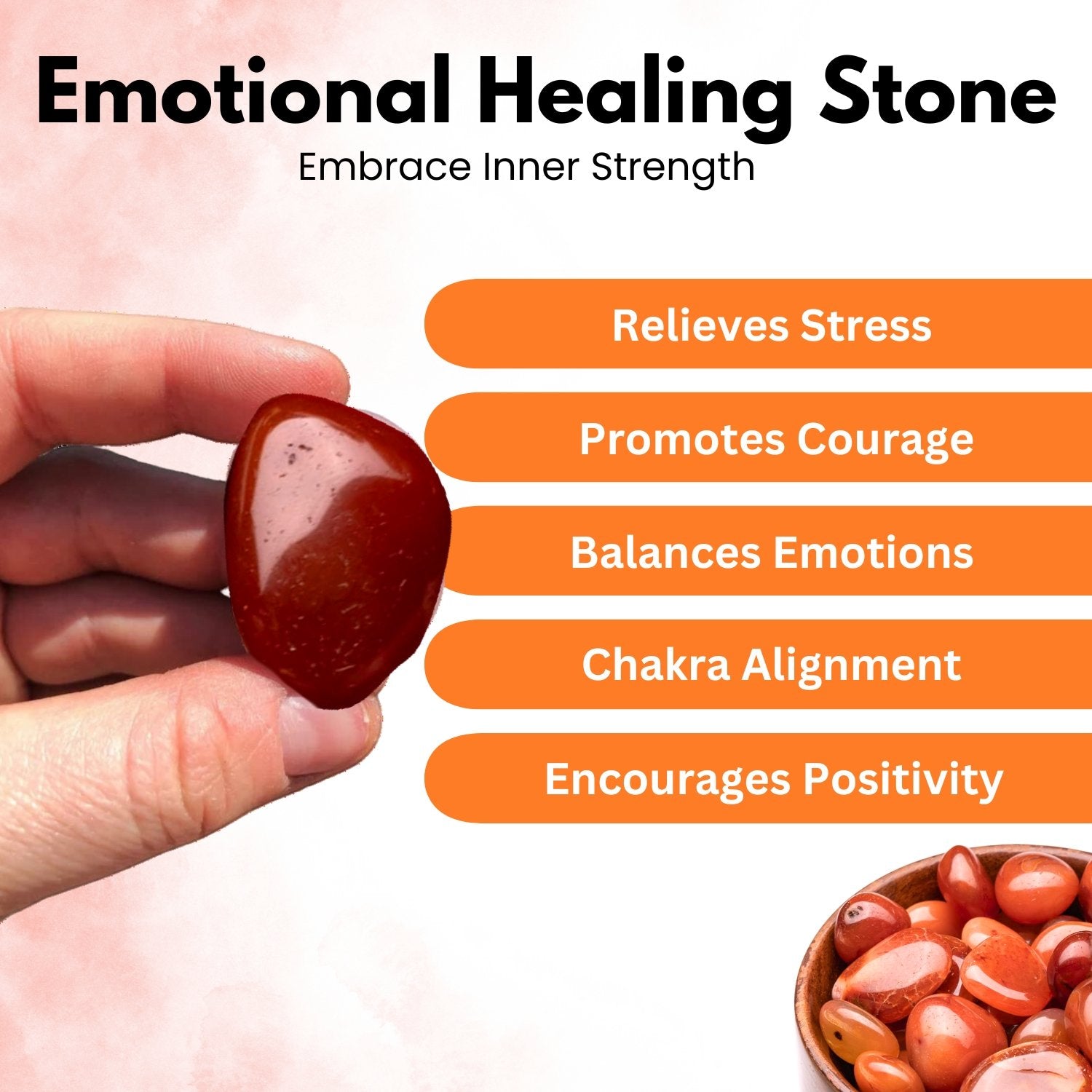 Emotional Healing Stone
Embrace Inner Strength

Relieves Stress

Promotes Courage

Balances Emotions

Chakra Alignment

Encourages Positivity